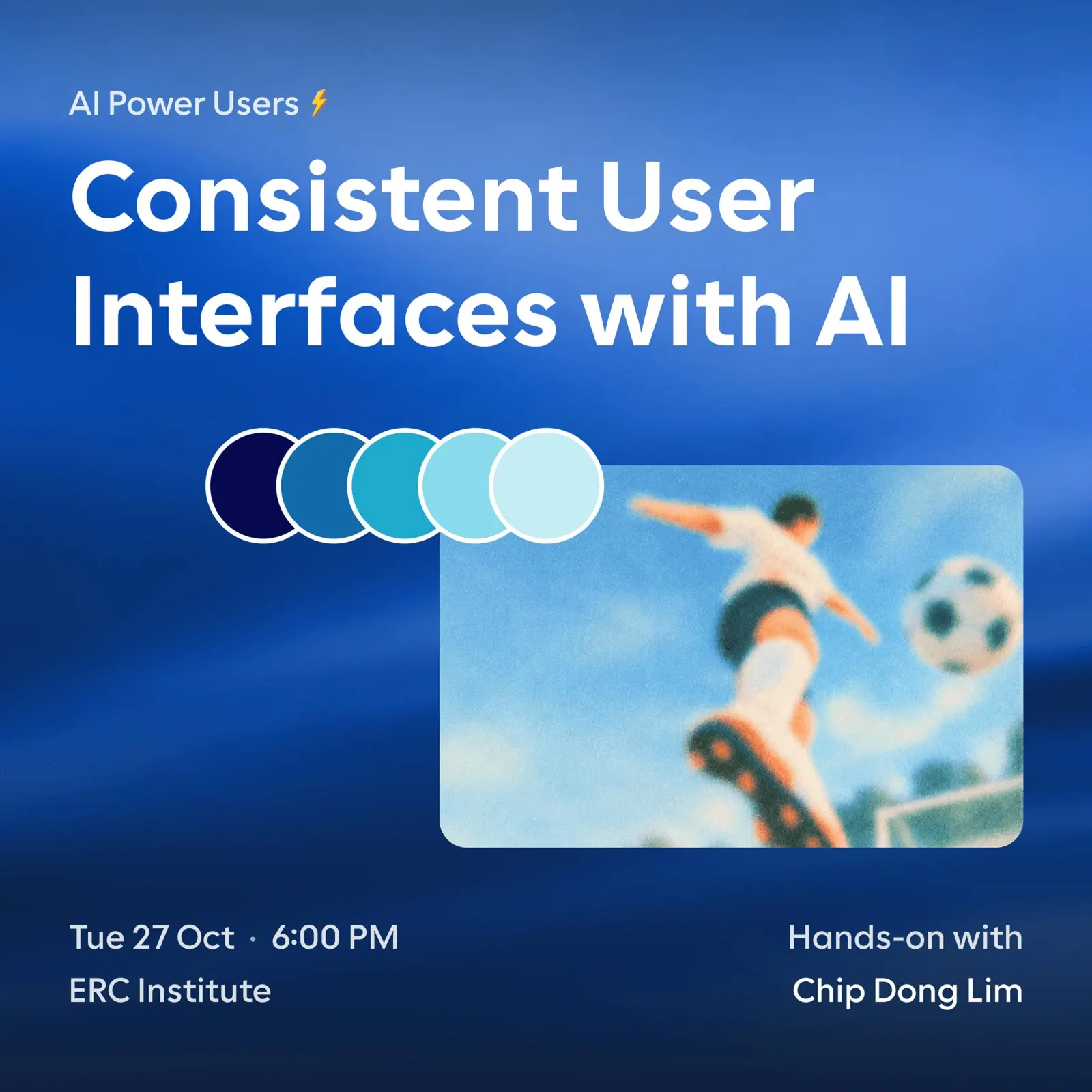 AI Power Users ⚡

Consistent User Interfaces with AI

Tue 27 Oct · 6:00 PM
ERC Institute

Hands-on with
Chip Dong Lim